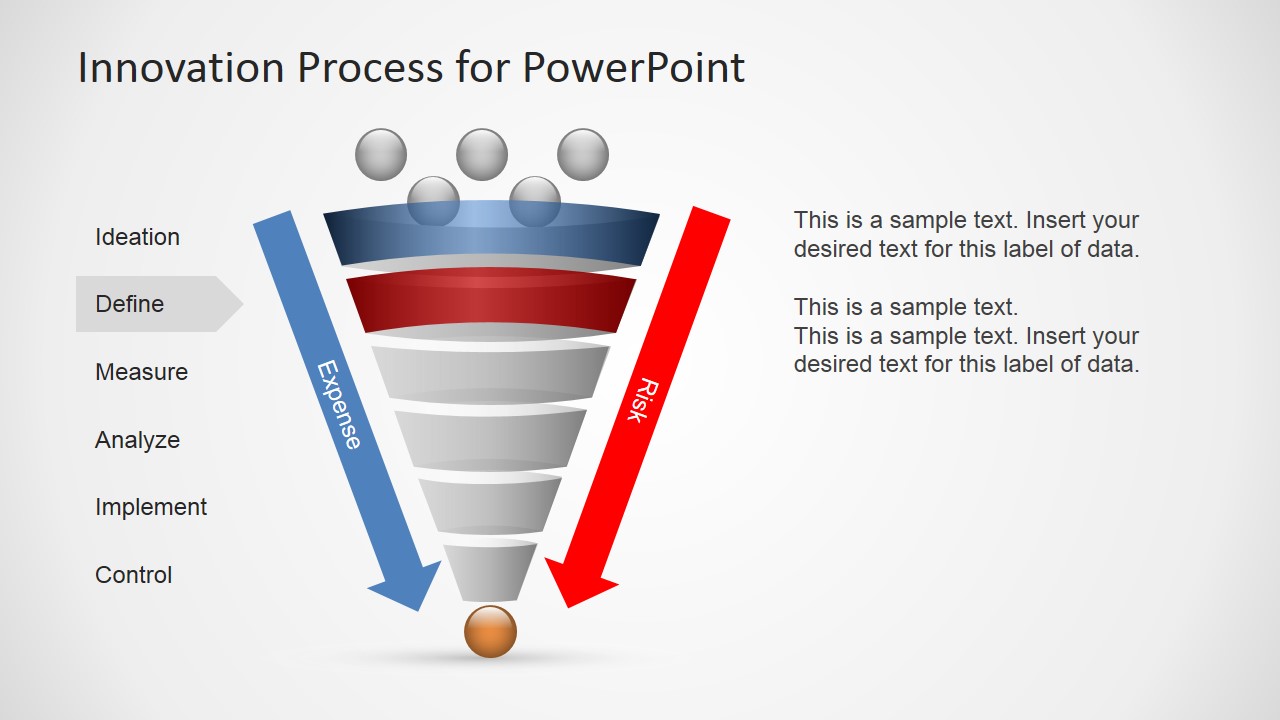 Innovation Process for PowerPoint

Ideation

Define

Measure

Analyze

Implement

Control

Expense

Risk

This is a sample text. Insert your desired text for this label of data.

This is a sample text.
This is a sample text. Insert your desired text for this label of data.